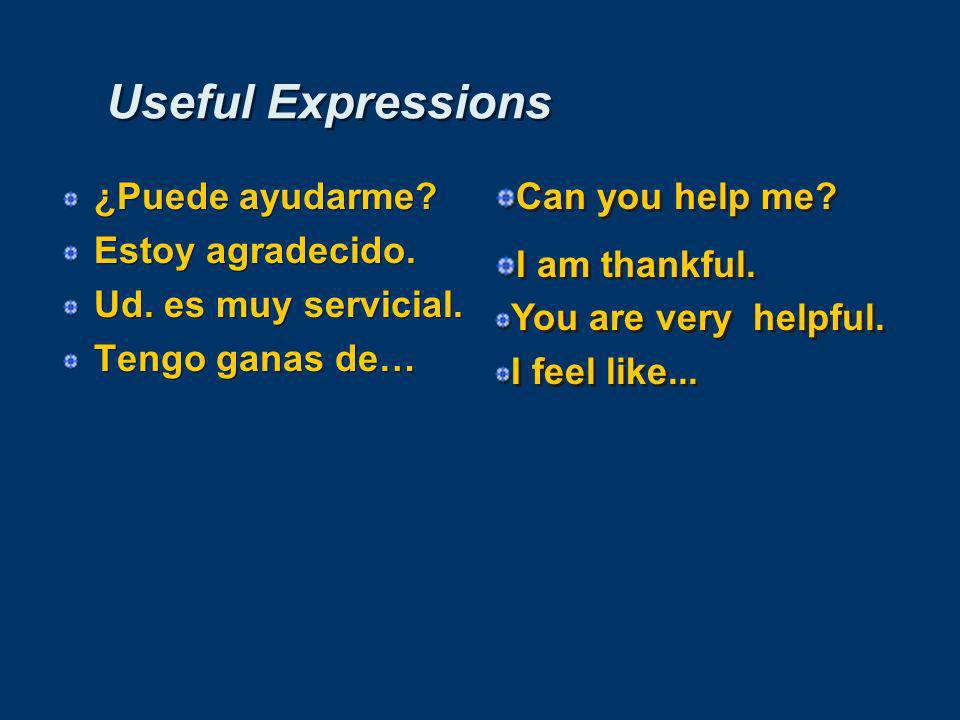 Useful Expressions

¿Puede ayudarme?
Estoy agradecido.
Ud. es muy servicial.
Tengo ganas de…

Can you help me?
I am thankful.
You are very helpful.
I feel like...